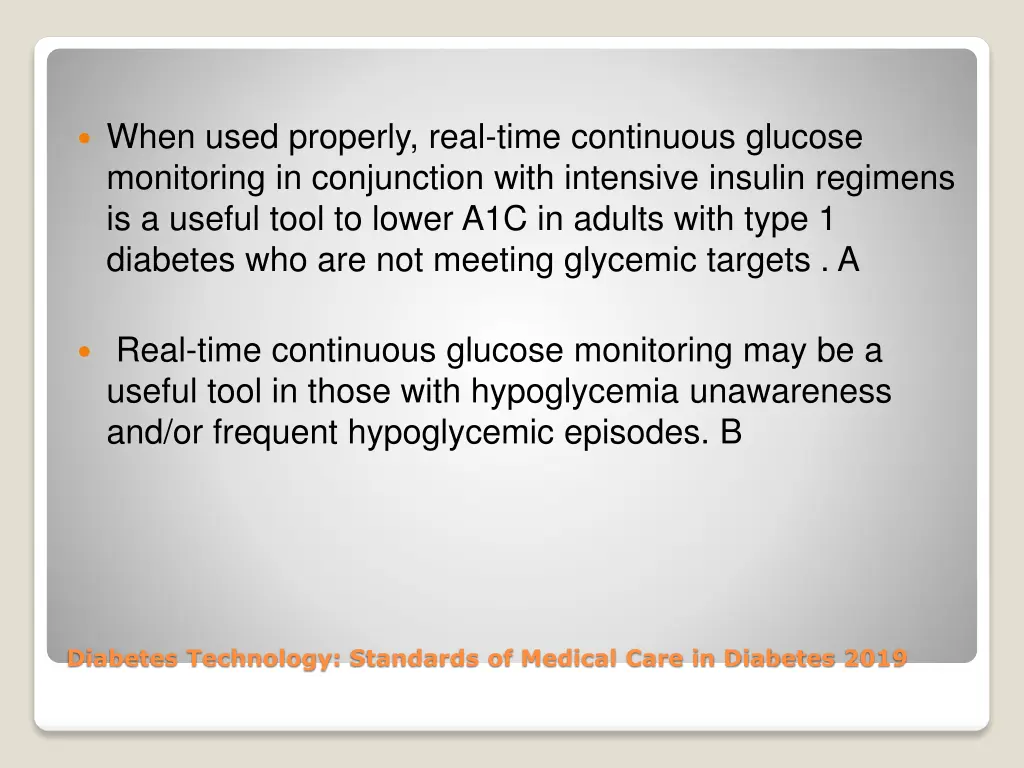 When used properly, real-time continuous glucose monitoring in conjunction with intensive insulin regimens is a useful tool to lower A1C in adults with type 1 diabetes who are not meeting glycemic targets . A

Real-time continuous glucose monitoring may be a useful tool in those with hypoglycemia unawareness and/or frequent hypoglycemic episodes. B

Diabetes Technology: Standards of Medical Care in Diabetes 2019